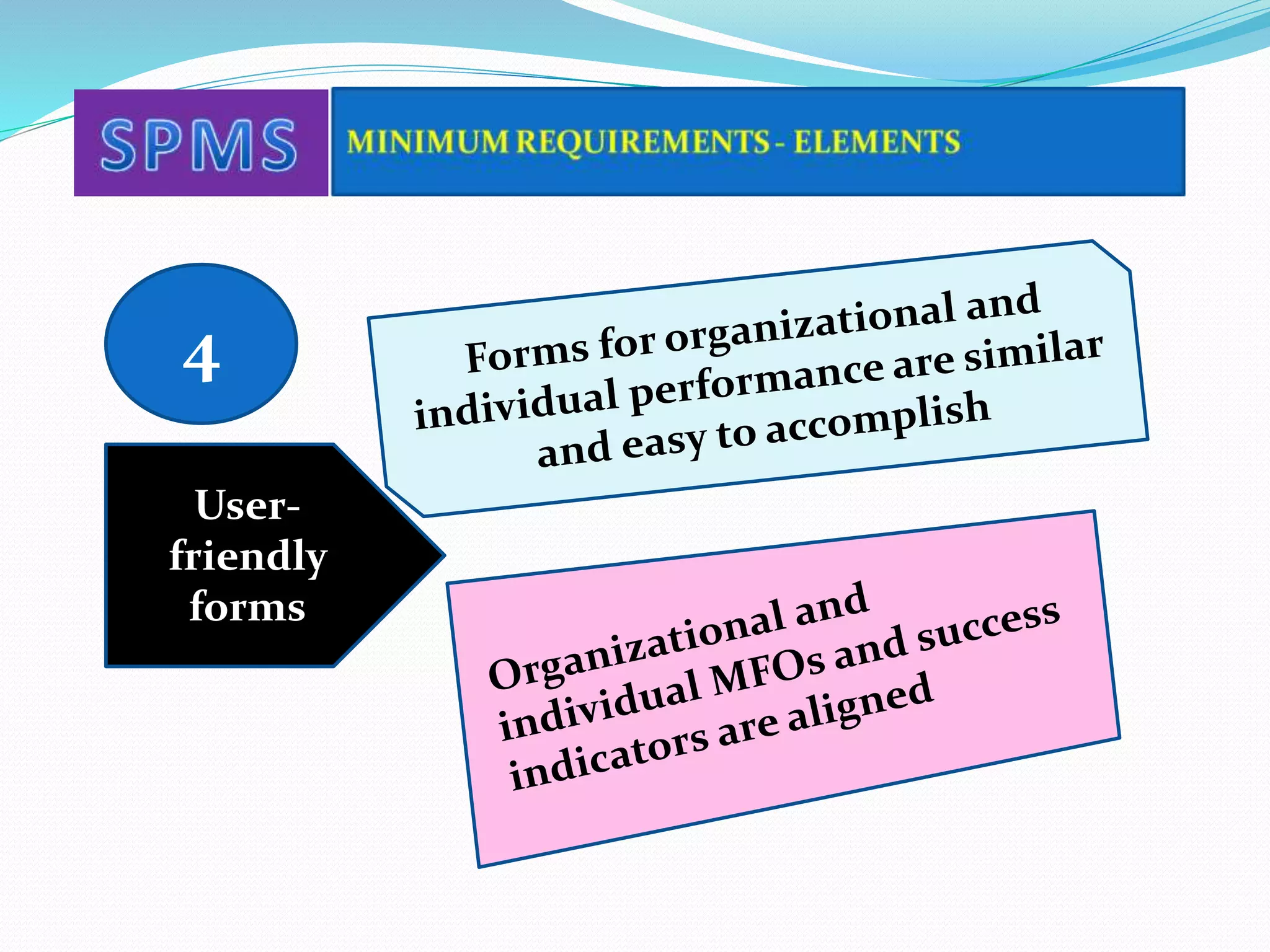 SPMS

MINIMUM REQUIREMENTS - ELEMENTS

4

User-friendly forms

Forms for organizational and individual performance are similar and easy to accomplish

Organizational and individual MFOs and success indicators are aligned